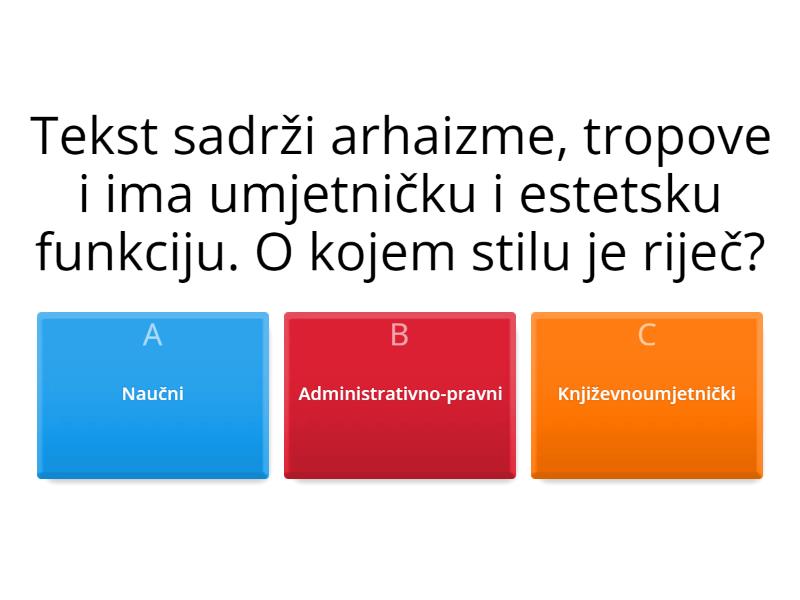 Tekst sadrži arhaizme, tropove i ima umjetničku i estetsku funkciju. O kojem stilu je riječ?

A
Naučni

B
Administrativno-pravni

C
Književnoumjetnički